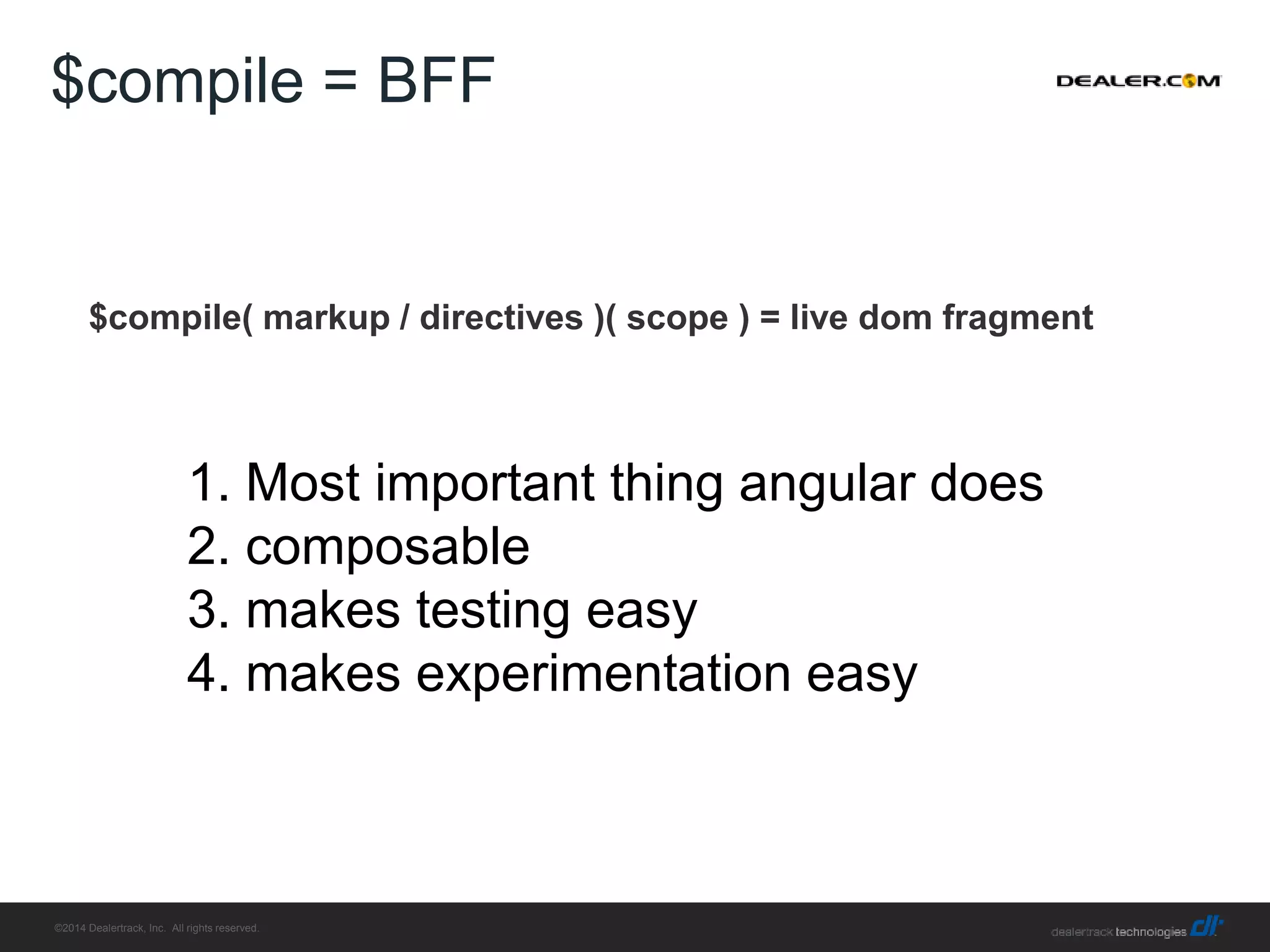 \$compile = BFF

DEALER.COM

\$compile( markup / directives )( scope ) = live dom fragment

1. Most important thing angular does
2. composable
3. makes testing easy
4. makes experimentation easy

©2014 Dealertrack, Inc. All rights reserved.

dealertrack technologies dt